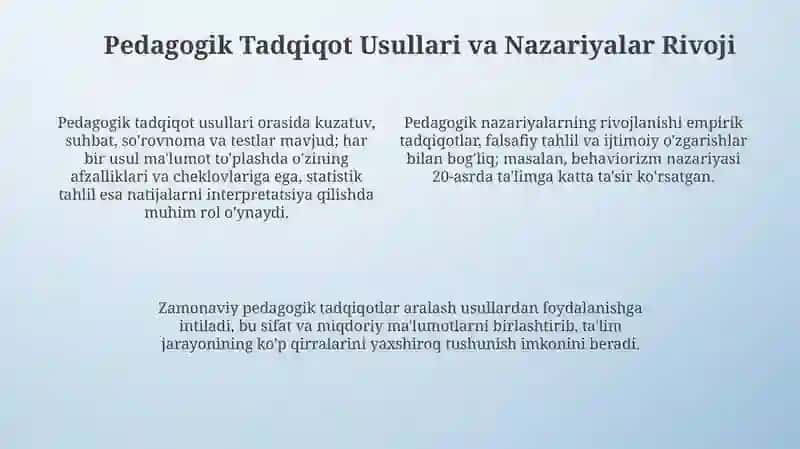 Pedagogik Tadqiqot Usullari va Nazariyalar Rivoji

Pedagogik tadqiqot usullari orasida kuzatuv, suhbat, so'rovnoma va testlar mavjud; har bir usul ma'lumot to'plashda o'zining afzalliklari va cheklovlariga ega, statistik tahlil esa natijalarni interpretatsiya qilishda muhim rol o'ynaydi.

Pedagogik nazariyalarning rivojlanishi empirik tadqiqotlar, falsafiy tahlil va ijtimoiy o'zgarishlar bilan bog'liq; masalan, behaviorizm nazariyasi 20-asrda ta'limga katta ta'sir ko'rsatgan.

Zamonaviy pedagogik tadqiqotlar aralash usullardan foydalanishga intiladi, bu sifat va miqdoriy ma'lumotlarni birlashtirib, ta'lim jarayonining ko'p qirralarini yaxshiroq tushunish imkonini beradi.